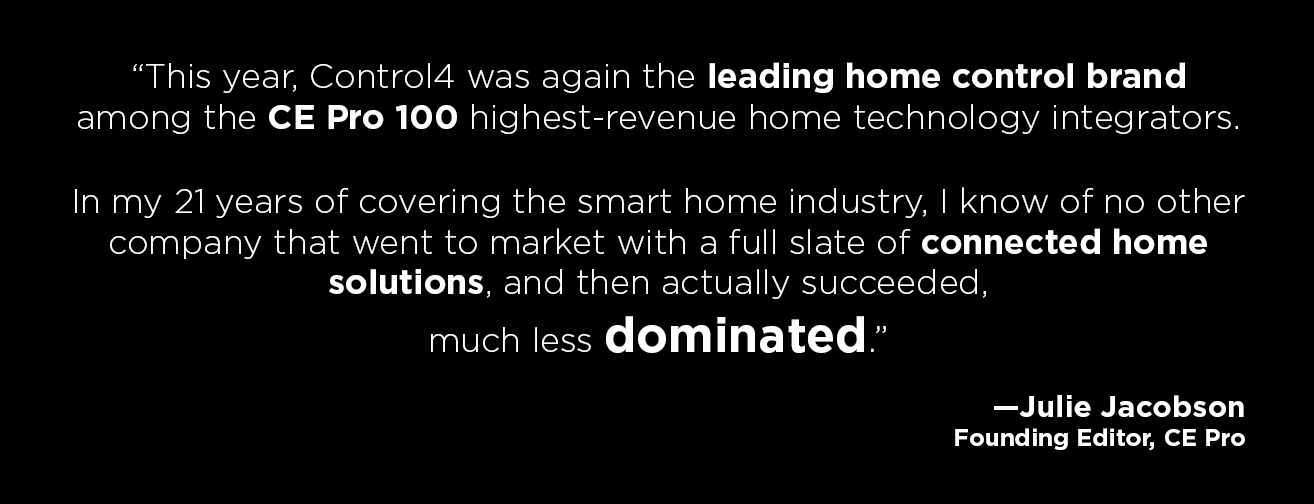 “This year, Control4 was again the leading home control brand among the CE Pro 100 highest-revenue home technology integrators.

In my 21 years of covering the smart home industry, I know of no other company that went to market with a full slate of connected home solutions, and then actually succeeded, much less dominated.”

—Julie Jacobson
Founding Editor, CE Pro